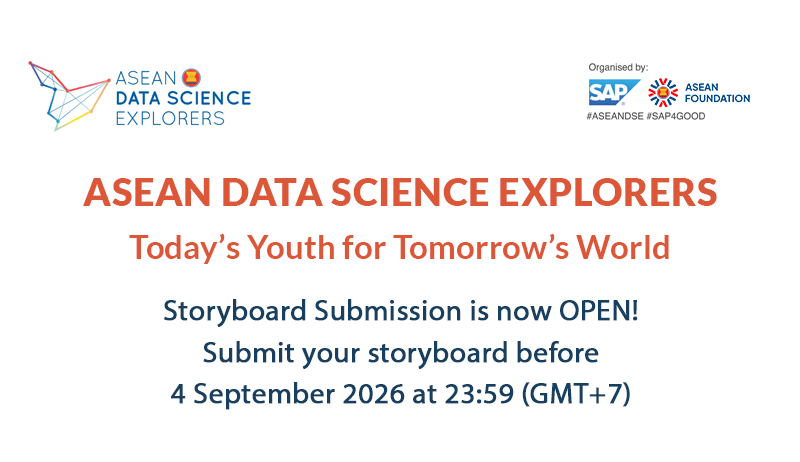 ASEAN
DATA SCIENCE
EXPLORERS

Organised by:
SAP
ASEAN FOUNDATION
#ASEANDSE #SAP4GOOD

ASEAN DATA SCIENCE EXPLORERS
Today's Youth for Tomorrow's World

Storyboard Submission is now OPEN!
Submit your storyboard before
4 September 2026 at 23:59 (GMT+7)